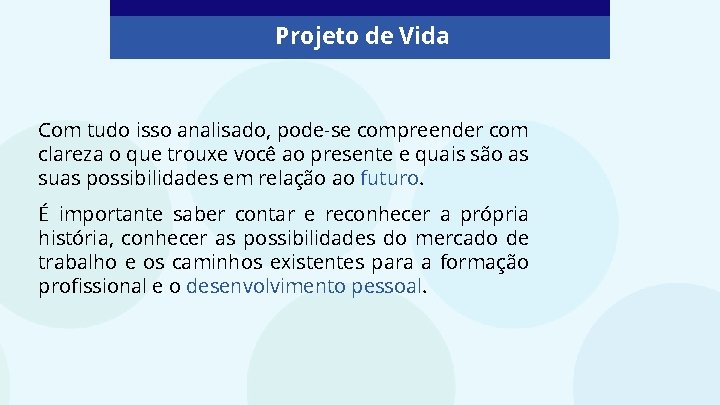 Projeto de Vida

Com tudo isso analisado, pode-se compreender com clareza o que trouxe você ao presente e quais são as suas possibilidades em relação ao futuro.

É importante saber contar e reconhecer a própria história, conhecer as possibilidades do mercado de trabalho e os caminhos existentes para a formação profissional e o desenvolvimento pessoal.